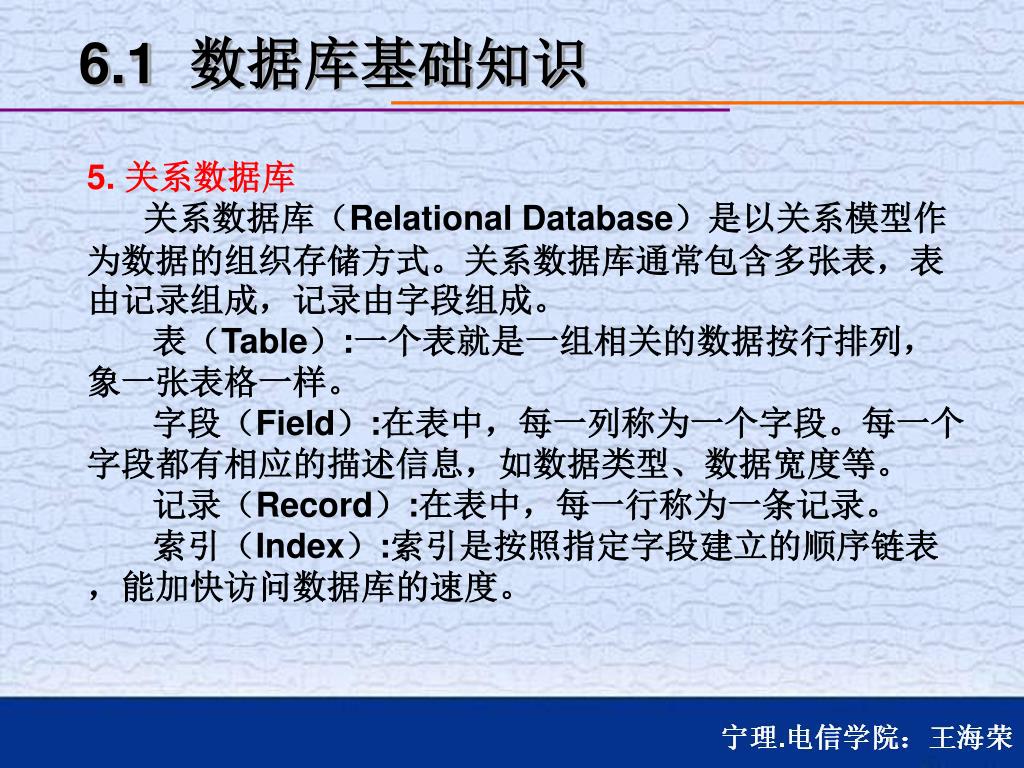 6.1 数据库基础知识

5. 关系数据库

关系数据库（Relational Database）是以关系模型作为数据的组织存储方式。关系数据库通常包含多张表，表由记录组成，记录由字段组成。

表（Table）:一个表就是一组相关的数据按行排列，象一张表格一样。

字段（Field）:在表中，每一列称为一个字段。每一个字段都有相应的描述信息，如数据类型、数据宽度等。

记录（Record）:在表中，每一行称为一条记录。

索引（Index）:索引是按照指定字段建立的顺序链表，能加快访问数据库的速度。

宁理.电信学院：王海荣